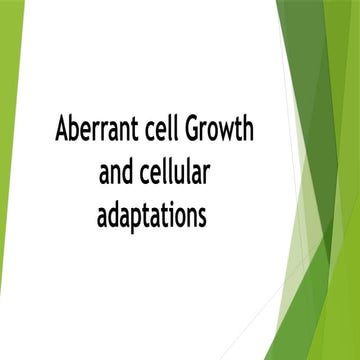 Aberrant cell Growth and cellular adaptations